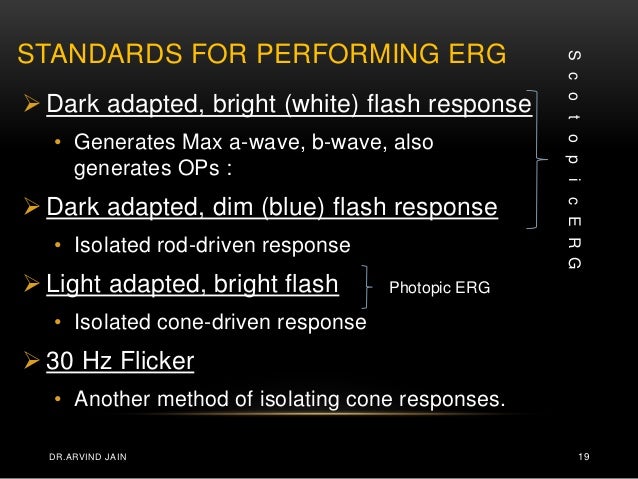 STANDARDS FOR PERFORMING ERG

➢ Dark adapted, bright (white) flash response

• Generates Max a-wave, b-wave, also generates OPs :

➢ Dark adapted, dim (blue) flash response

• Isolated rod-driven response

➢ Light adapted, bright flash

Photopic ERG

• Isolated cone-driven response

➢ 30 Hz Flicker

• Another method of isolating cone responses.

Scotopic ERG

DR.ARVIND JAIN

19